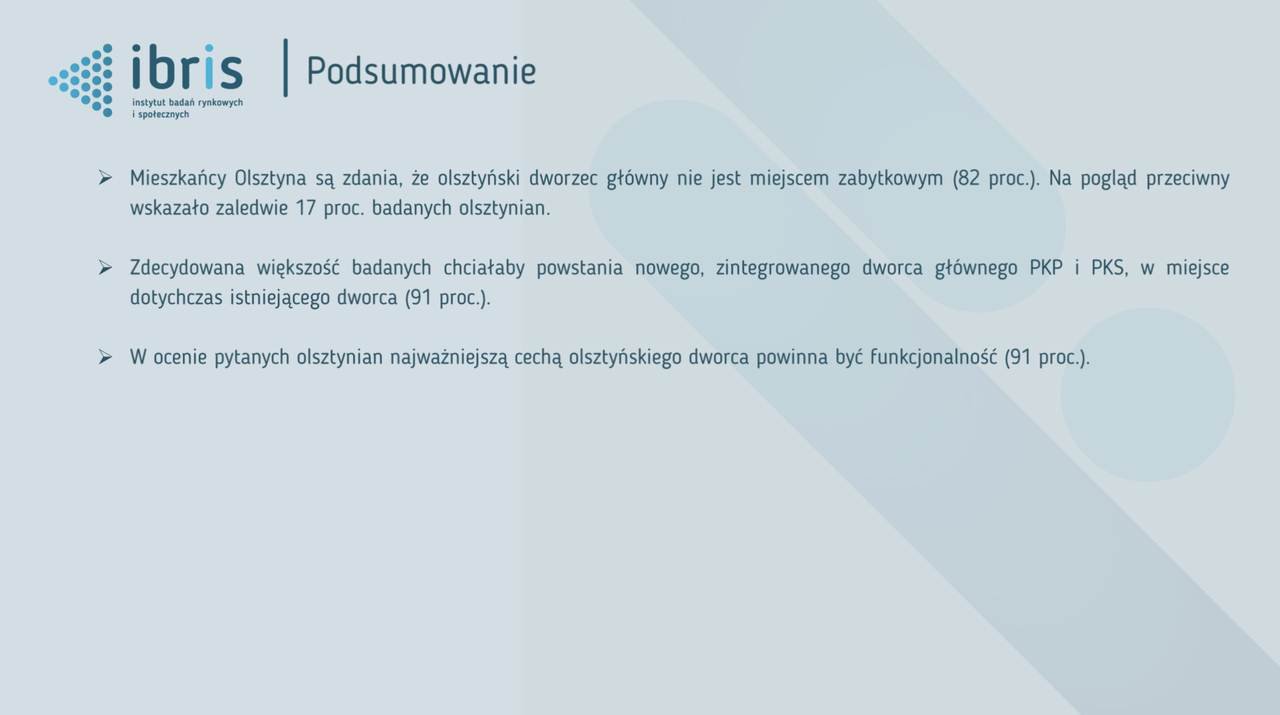 ibris
instytut badań rynkowych i społecznych

Podsumowanie

➢ Mieszkańcy Olsztyna są zdania, że olsztyński dworzec główny nie jest miejscem zabytkowym (82 proc.). Na pogląd przeciwny wskazało zaledwie 17 proc. badanych olsztynian.

➢ Zdecydowana większość badanych chciałaby powstania nowego, zintegrowanego dworca głównego PKP i PKS, w miejsce dotychczas istniejącego dworca (91 proc.).

➢ W ocenie pytanych olsztynian najważniejszą cechą olsztyńskiego dworca powinna być funkcjonalność (91 proc.).